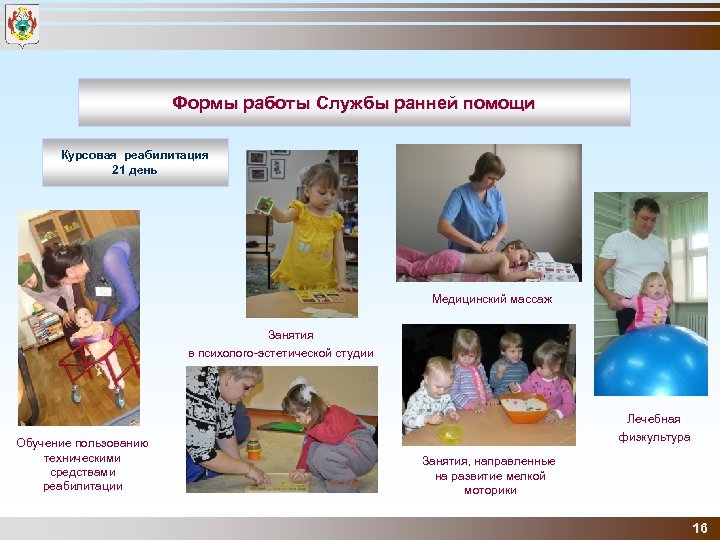 Формы работы Службы ранней помощи

Курсовая реабилитация
21 день

Медицинский массаж

Занятия
в психолого-эстетической студии

Лечебная
физкультура

Обучение пользованию техническими средствами реабилитации

Занятия, направленные на развитие мелкой моторики

16